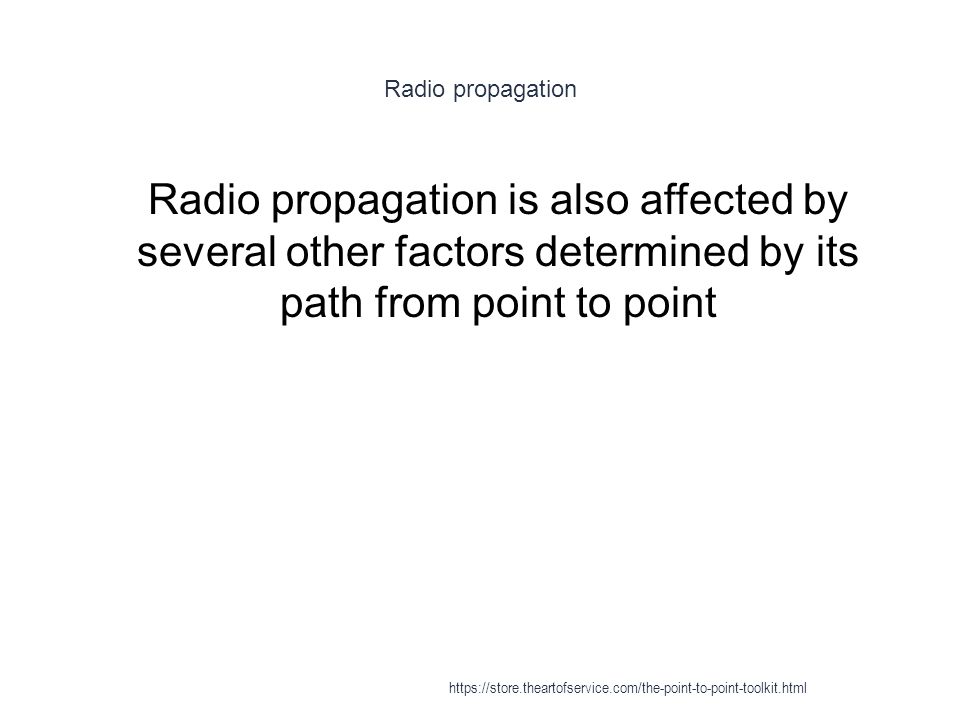 Radio propagation

Radio propagation is also affected by several other factors determined by its path from point to point

https://store.theartofservice.com/the-point-to-point-toolkit.html